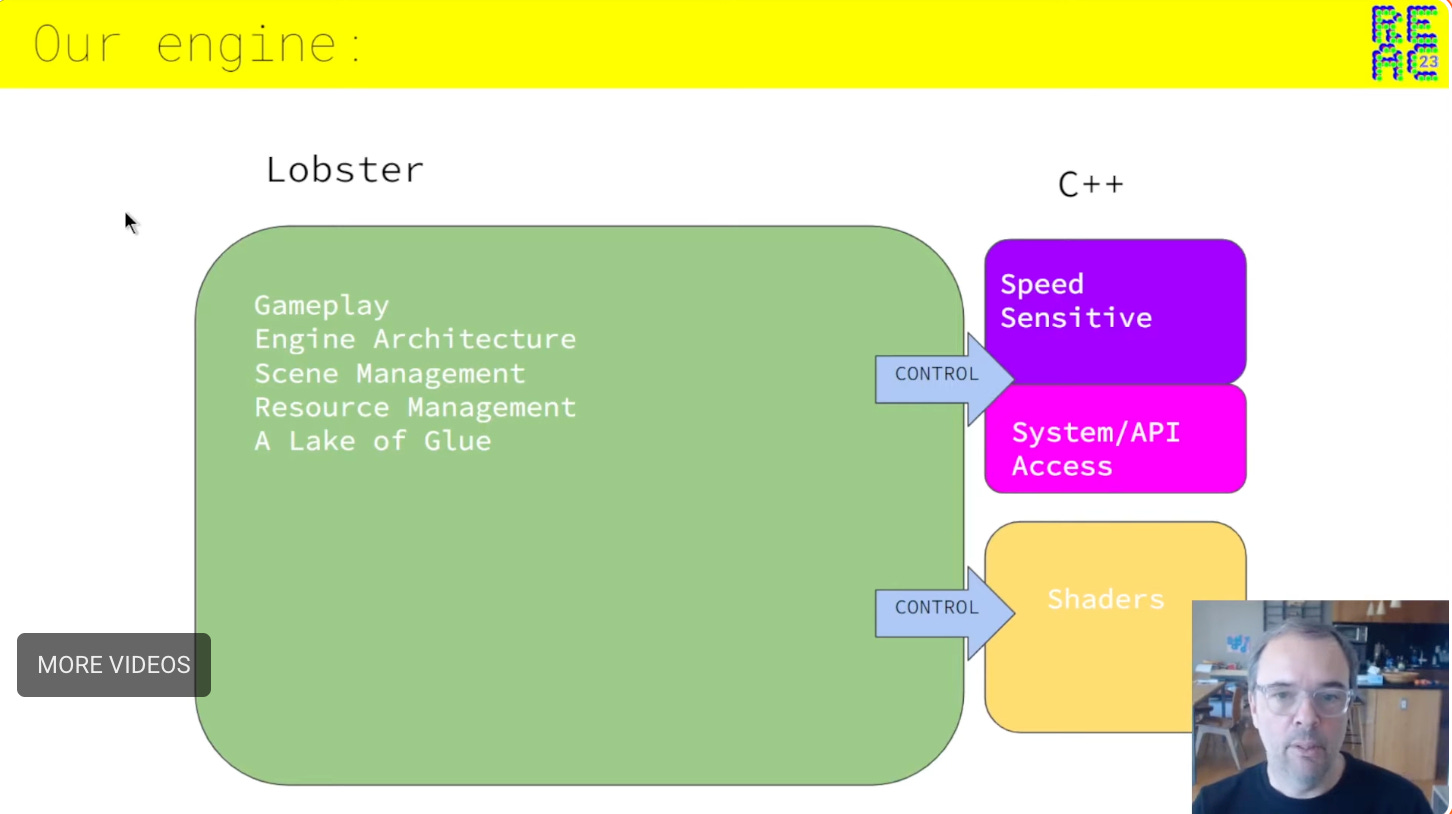 Our engine:

REAC 23

Lobster

C++

Gameplay
Engine Architecture
Scene Management
Resource Management
A Lake of Glue

CONTROL

Speed Sensitive

System/API Access

CONTROL

Shaders

MORE VIDEOS